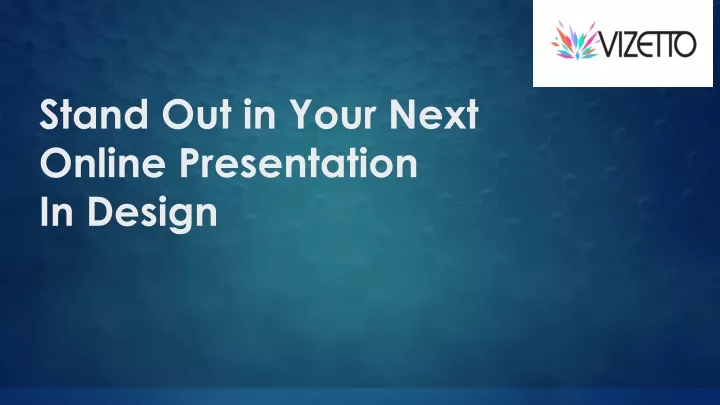 VIZETTO

Stand Out in Your Next Online Presentation In Design